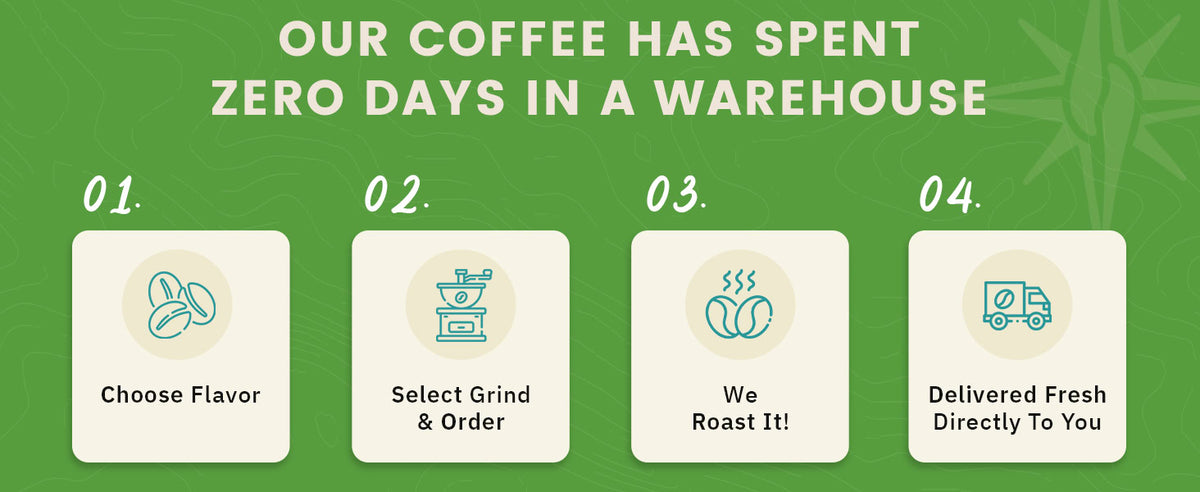 OUR COFFEE HAS SPENT ZERO DAYS IN A WAREHOUSE

01.

Choose Flavor

02.

Select Grind & Order

03.

We Roast It!

04.

Delivered Fresh Directly To You